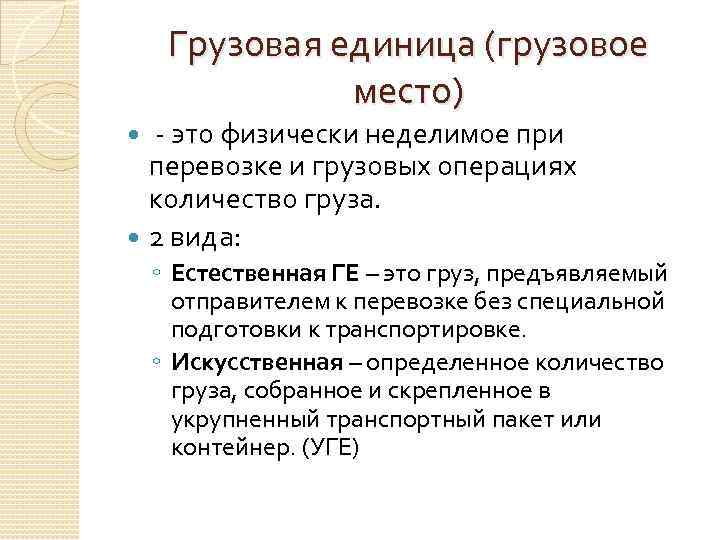 Грузовая единица (грузовое место)

- это физически неделимое при перевозке и грузовых операциях количество груза.

2 вида:

Естественная ГЕ – это груз, предъявляемый отправителем к перевозке без специальной подготовки к транспортировке.

Искусственная – определенное количество груза, собранное и скрепленное в укрупненный транспортный пакет или контейнер. (УГЕ)